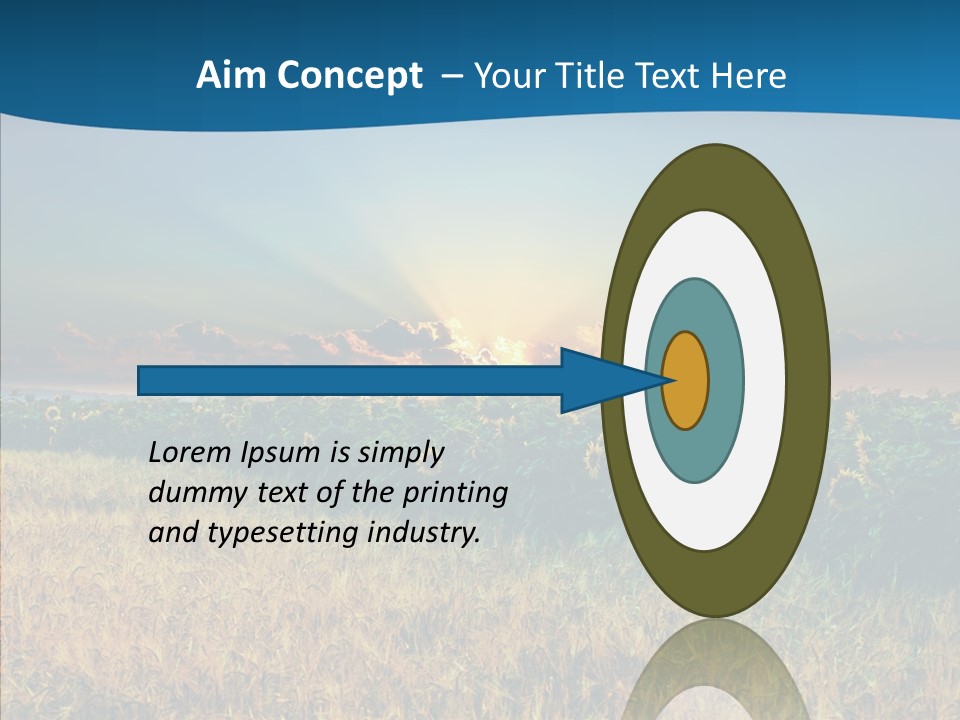 Aim Concept – Your Title Text Here

Lorem Ipsum is simply dummy text of the printing and typesetting industry.